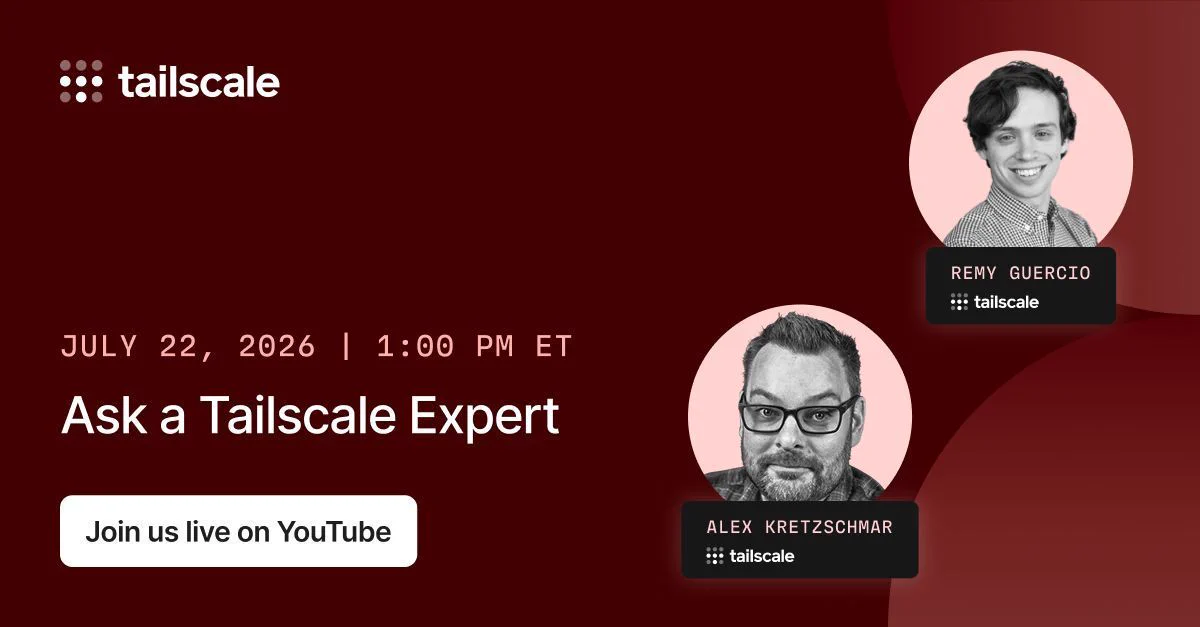 tailscale

JULY 22, 2026 | 1:00 PM ET

Ask a Tailscale Expert

Join us live on YouTube

REMY GUERCIO
tailscale

ALEX KRETZSCHMAR
tailscale